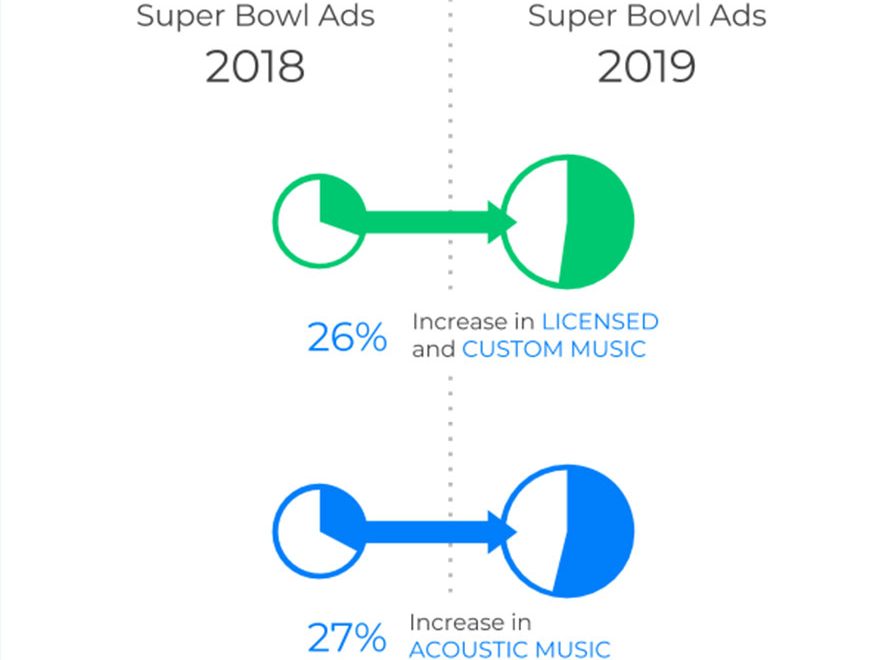 Super Bowl Ads
2018

Super Bowl Ads
2019

26%
Increase in LICENSED and CUSTOM MUSIC

27%
Increase in ACOUSTIC MUSIC